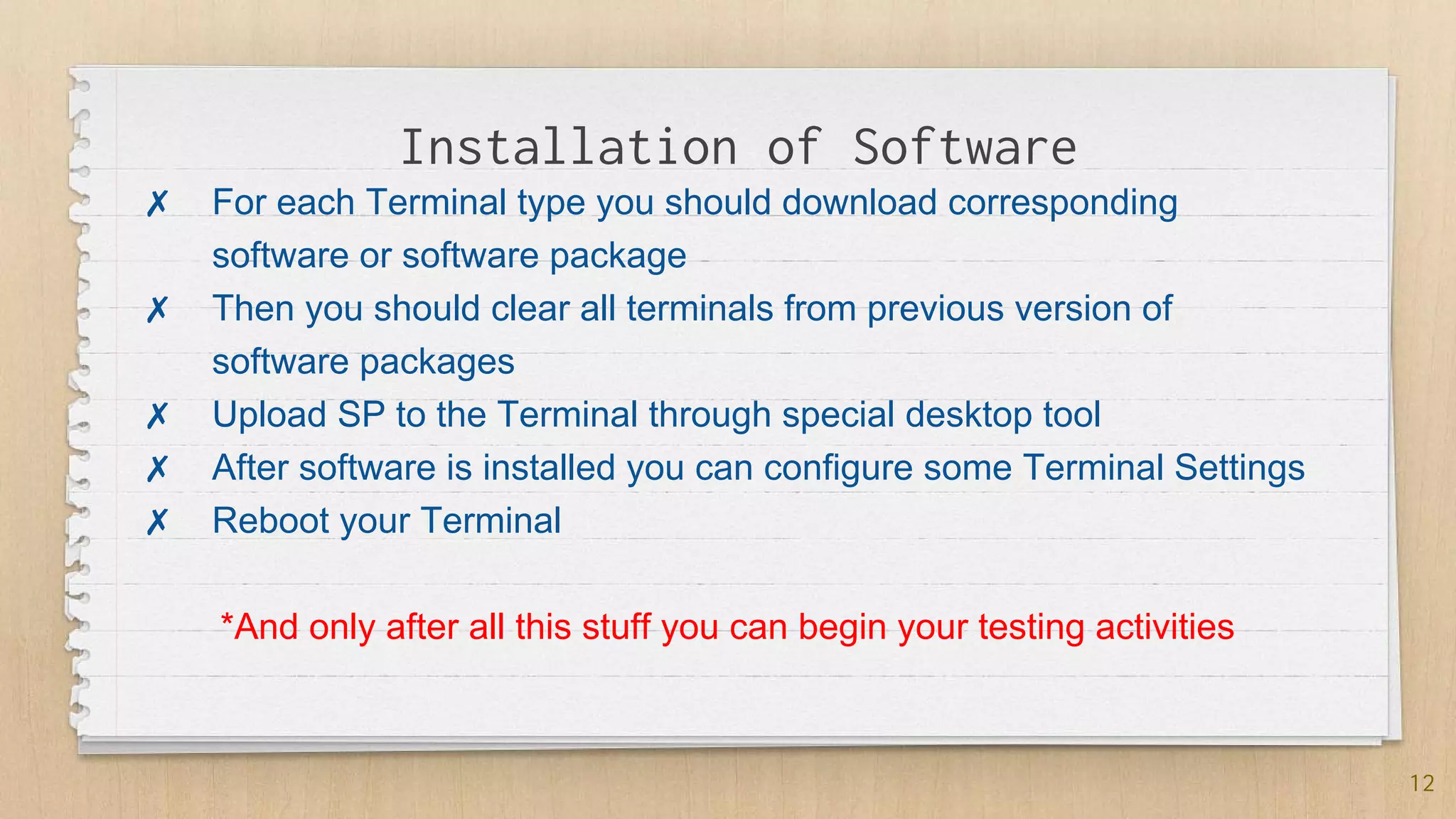 Installation of Software

✗ For each Terminal type you should download corresponding software or software package
✗ Then you should clear all terminals from previous version of software packages
✗ Upload SP to the Terminal through special desktop tool
✗ After software is installed you can configure some Terminal Settings
✗ Reboot your Terminal

*And only after all this stuff you can begin your testing activities

12